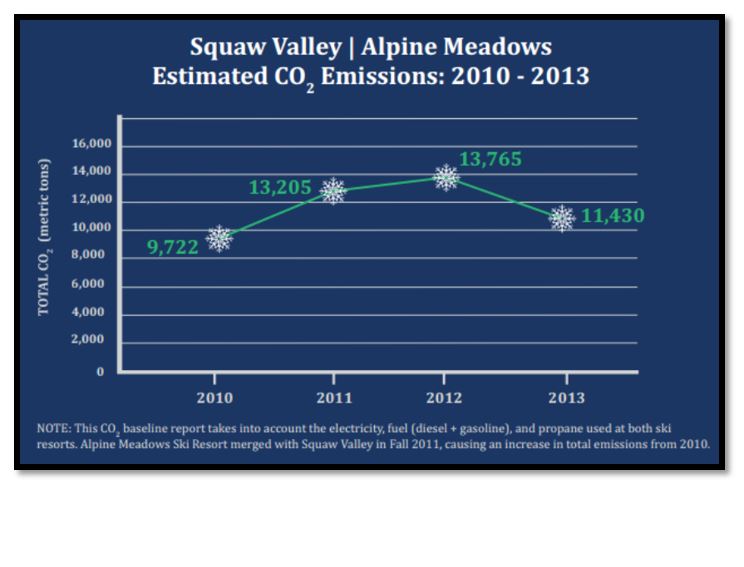 Squaw Valley | Alpine Meadows
Estimated $CO_2$ Emissions: 2010 - 2013

TOTAL $CO_2$ (metric tons)

16,000
14,000
12,000
10,000
8,000
6,000
4,000
2,000
0

9,722
13,205
13,765
11,430

2010
2011
2012
2013

NOTE: This $CO_2$ baseline report takes into account the electricity, fuel (diesel + gasoline), and propane used at both ski resorts. Alpine Meadows Ski Resort merged with Squaw Valley in Fall 2011, causing an increase in total emissions from 2010.